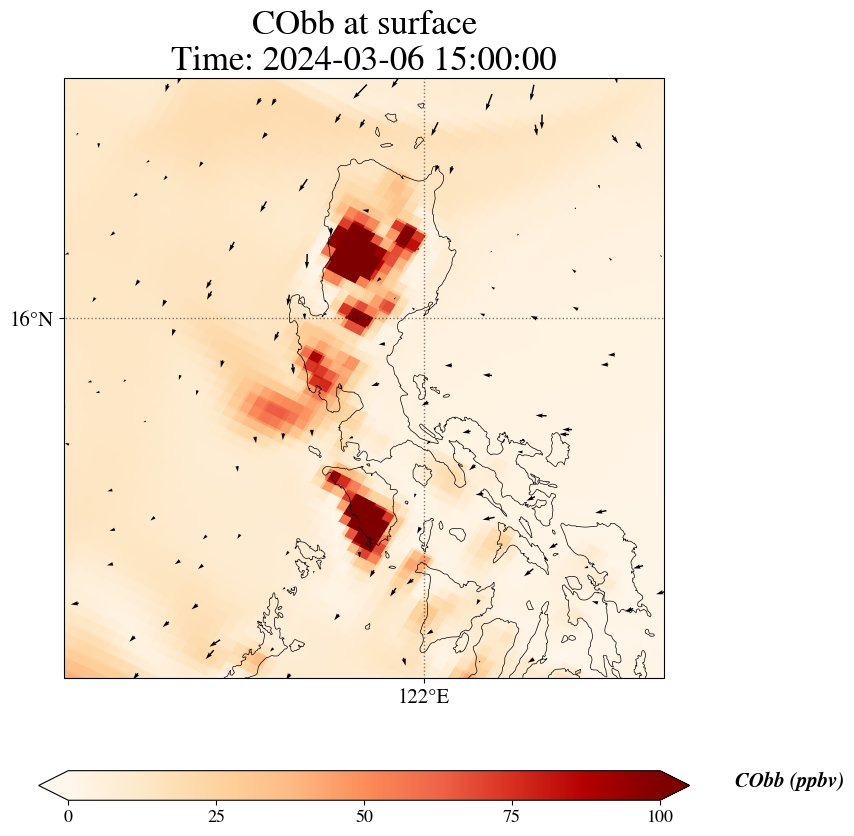 CObb at surface
Time: 2024-03-06 15:00:00

16°N

122°E

0
25
50
75
100

CObb (ppbv)